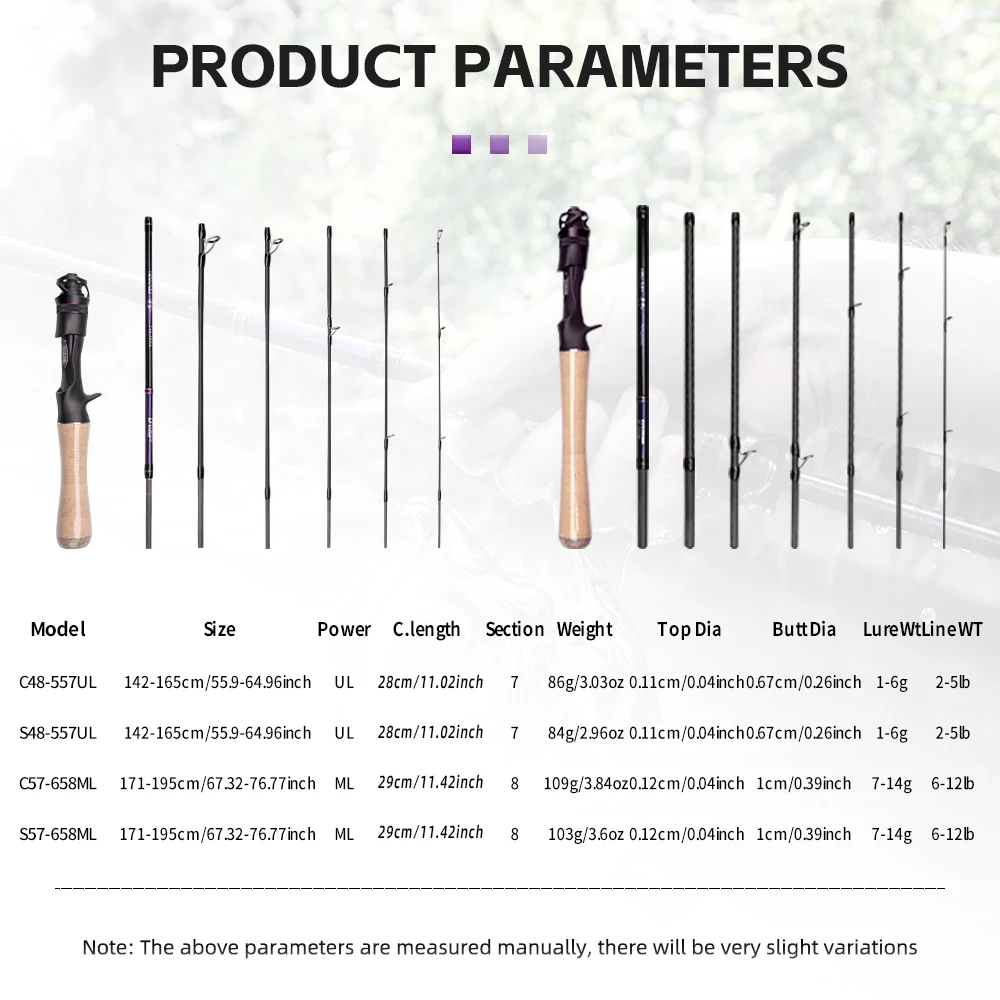 PRODUCT PARAMETERS

| Model | Size | Power | C.length | Section | Weight | Top Dia | Butt Dia | LureWt | LineWT |
|---|---|---|---|---|---|---|---|---|---|
| C48-557UL | 142-165cm/55.9-64.96inch | UL | 28cm/11.02inch | 7 | 86g/3.03oz | 0.11cm/0.04inch | 0.67cm/0.26inch | 1-6g | 2-5lb |
| S48-557UL | 142-165cm/55.9-64.96inch | UL | 28cm/11.02inch | 7 | 84g/2.96oz | 0.11cm/0.04inch | 0.67cm/0.26inch | 1-6g | 2-5lb |
| C57-658ML | 171-195cm/67.32-76.77inch | ML | 29cm/11.42inch | 8 | 109g/3.84oz | 0.12cm/0.04inch | 1cm/0.39inch | 7-14g | 6-12lb |
| S57-658ML | 171-195cm/67.32-76.77inch | ML | 29cm/11.42inch | 8 | 103g/3.6oz | 0.12cm/0.04inch | 1cm/0.39inch | 7-14g | 6-12lb |

Note: The above parameters are measured manually, there will be very slight variations